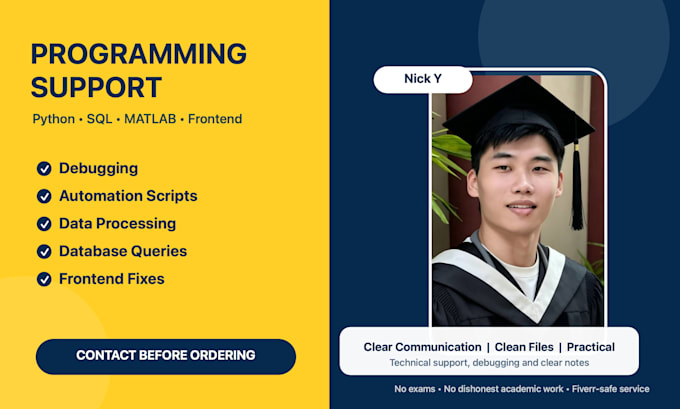 PROGRAMMING SUPPORT

Python • SQL • MATLAB • Frontend

Debugging
Automation Scripts
Data Processing
Database Queries
Frontend Fixes

CONTACT BEFORE ORDERING

Nick Y

Clear Communication | Clean Files | Practical
Technical support, debugging and clear notes

No exams • No dishonest academic work • Fiverr-safe service